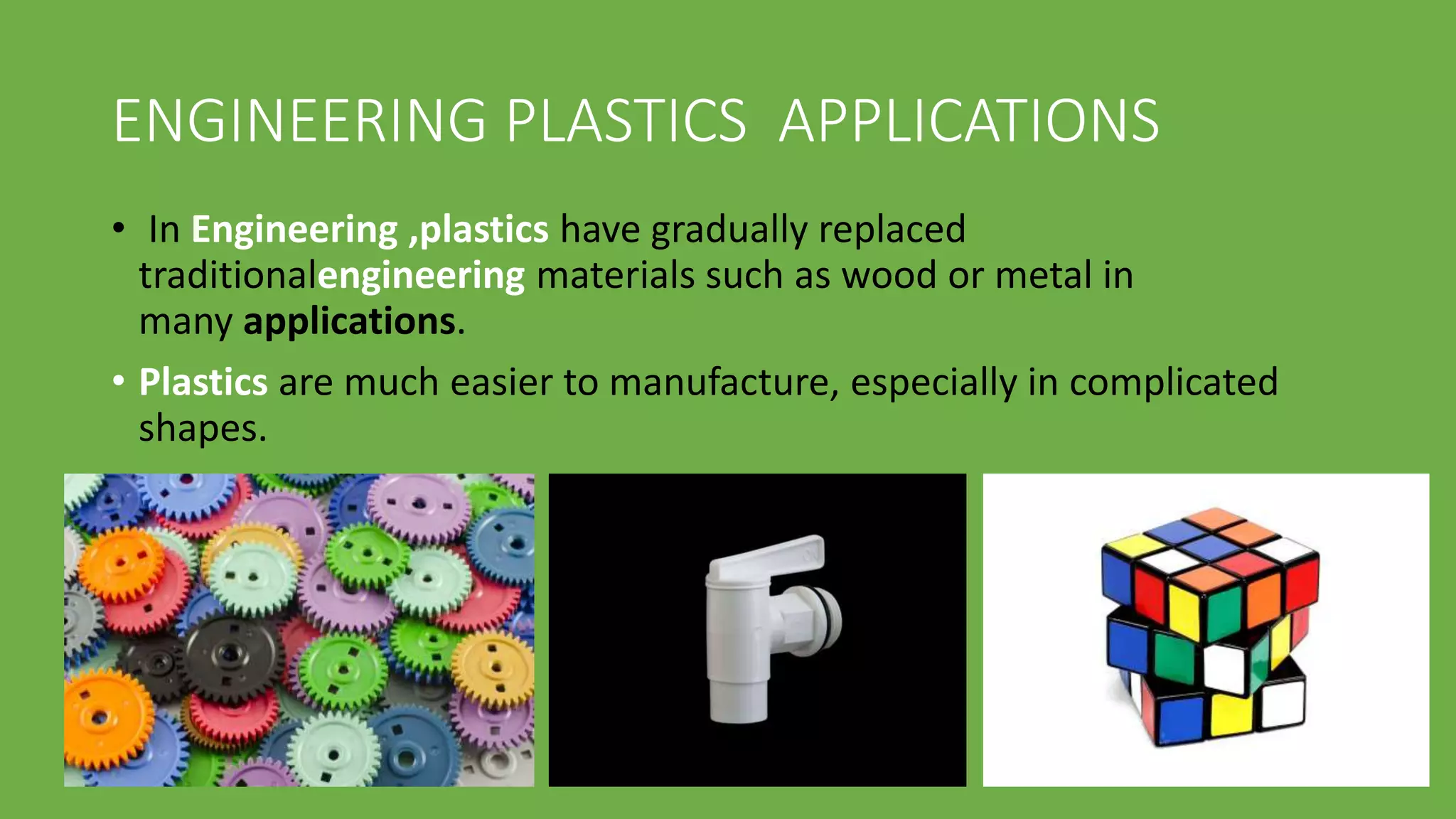 ENGINEERING PLASTICS  APPLICATIONS

• In Engineering ,plastics have gradually replaced traditionalengineering materials such as wood or metal in many applications.

• Plastics are much easier to manufacture, especially in complicated shapes.